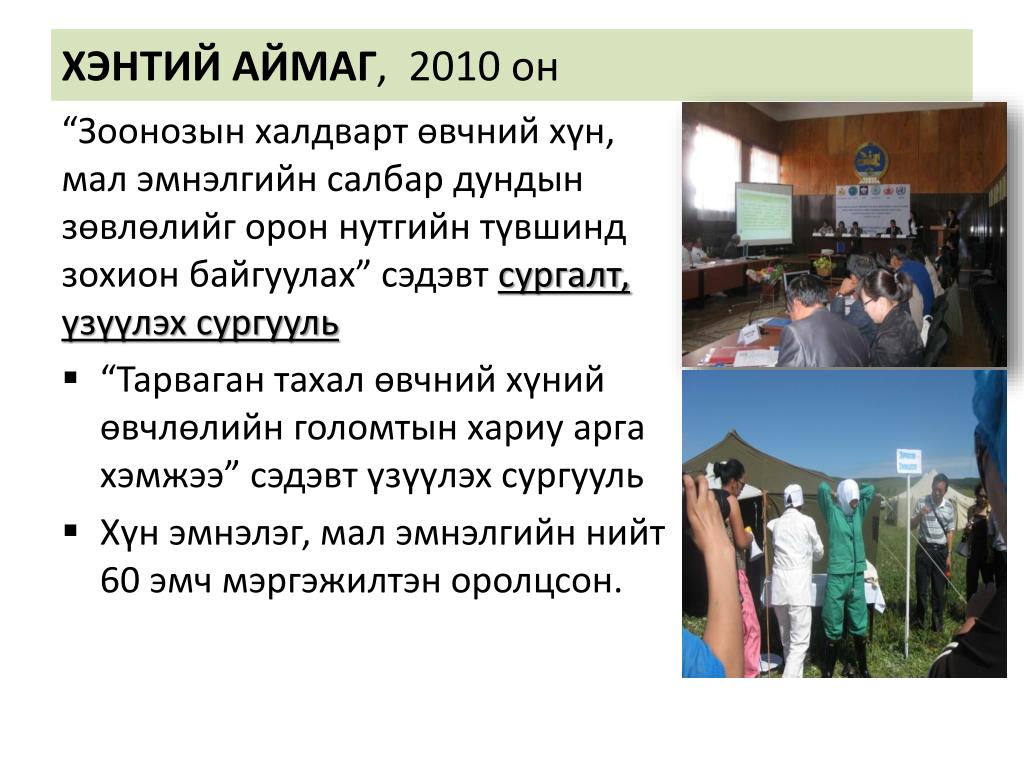 ХЭНТИЙ АЙМАГ, 2010 он

“Зоонозын халдварт өвчний хүн, мал эмнэлгийн салбар дундын зөвлөлийг орон нутгийн түвшинд зохион байгуулах” сэдэвт сургалт, үзүүлэх сургууль

▪ “Тарваган тахал өвчний хүний өвчлөлийн голомтын хариу арга хэмжээ” сэдэвт үзүүлэх сургууль

▪ Хүн эмнэлэг, мал эмнэлгийн нийт 60 эмч мэргэжилтэн оролцсон.